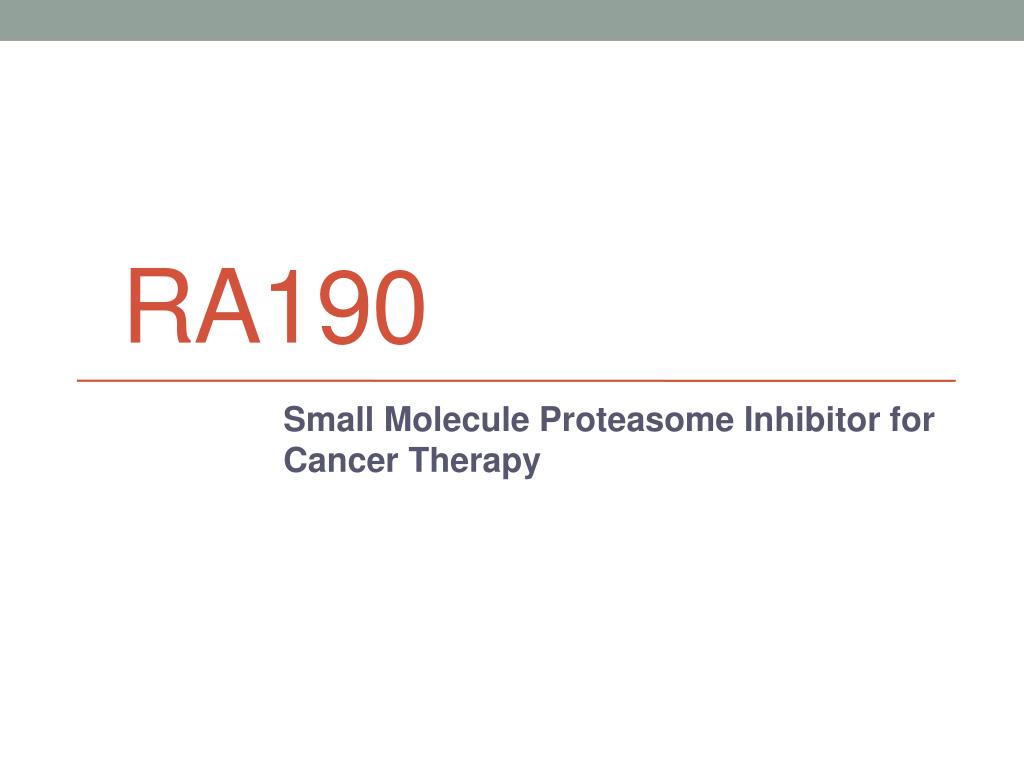 RA190

Small Molecule Proteasome Inhibitor for Cancer Therapy